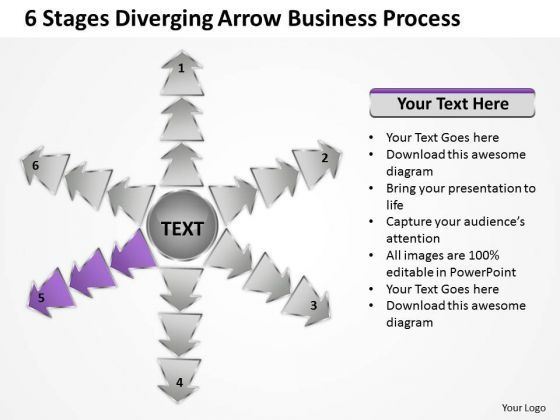 6 Stages Diverging Arrow Business Process

1

2

3

4

5

6

TEXT

Your Text Here

- Your Text Goes here
- Download this awesome diagram
- Bring your presentation to life
- Capture your audience's attention
- All images are 100% editable in PowerPoint
- Your Text Goes here
- Download this awesome diagram

Your Logo